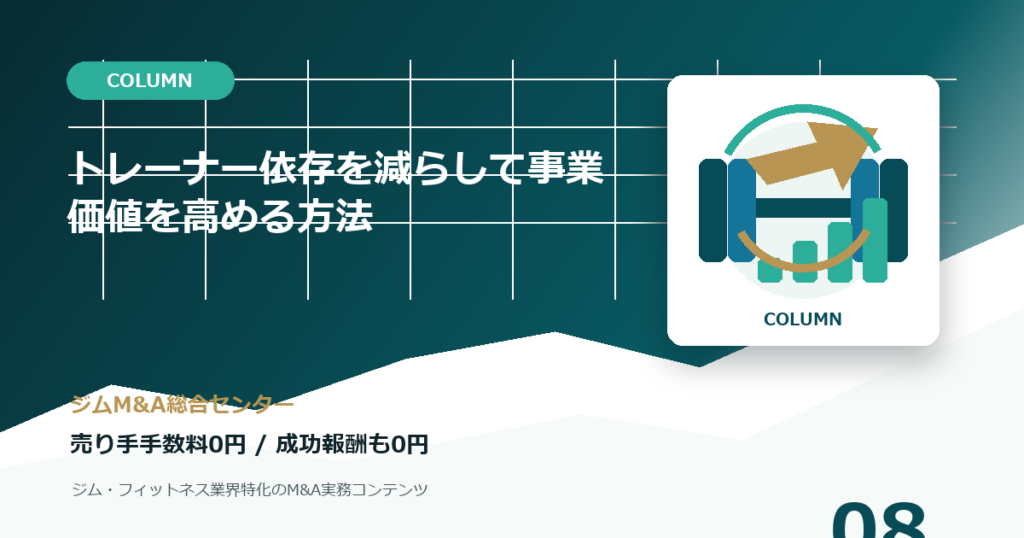 COLUMN

トレーナー依存を減らして事業価値を高める方法

COLUMN

ジムM&A総合センター

売り手手数料0円 / 成功報酬も0円

ジム・フィットネス業界特化のM&A実務コンテンツ

08